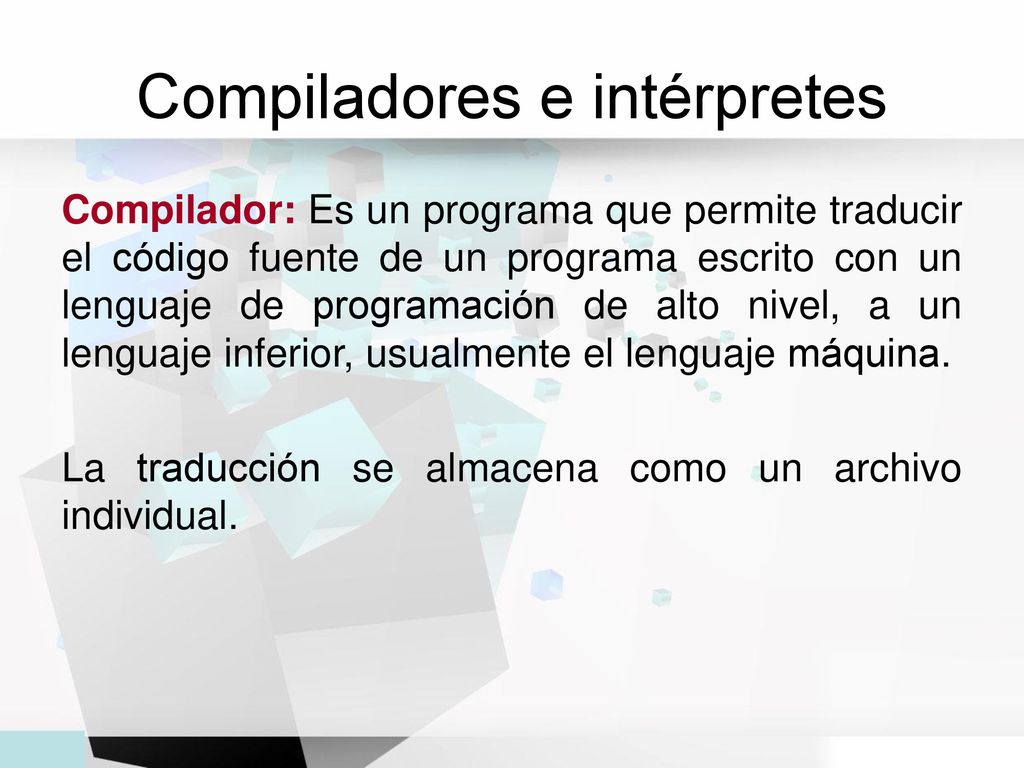 Compiladores e intérpretes

Compilador: Es un programa que permite traducir el código fuente de un programa escrito con un lenguaje de programación de alto nivel, a un lenguaje inferior, usualmente el lenguaje máquina.

La traducción se almacena como un archivo individual.